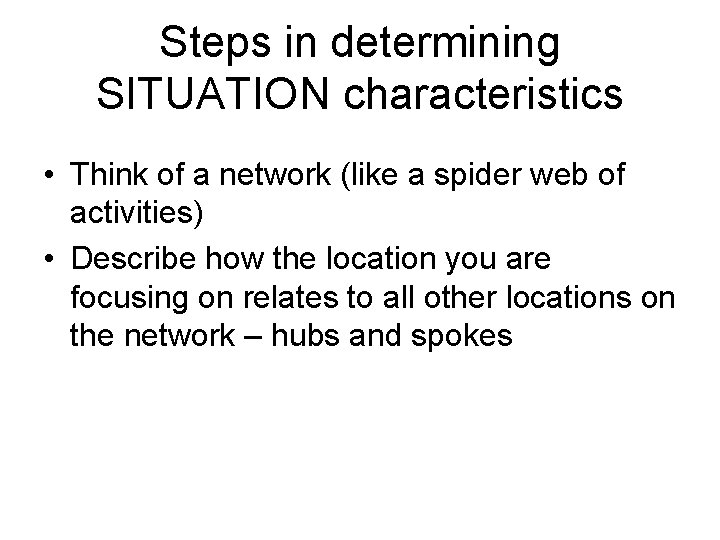 Steps in determining SITUATION characteristics

• Think of a network (like a spider web of activities)
• Describe how the location you are focusing on relates to all other locations on the network – hubs and spokes